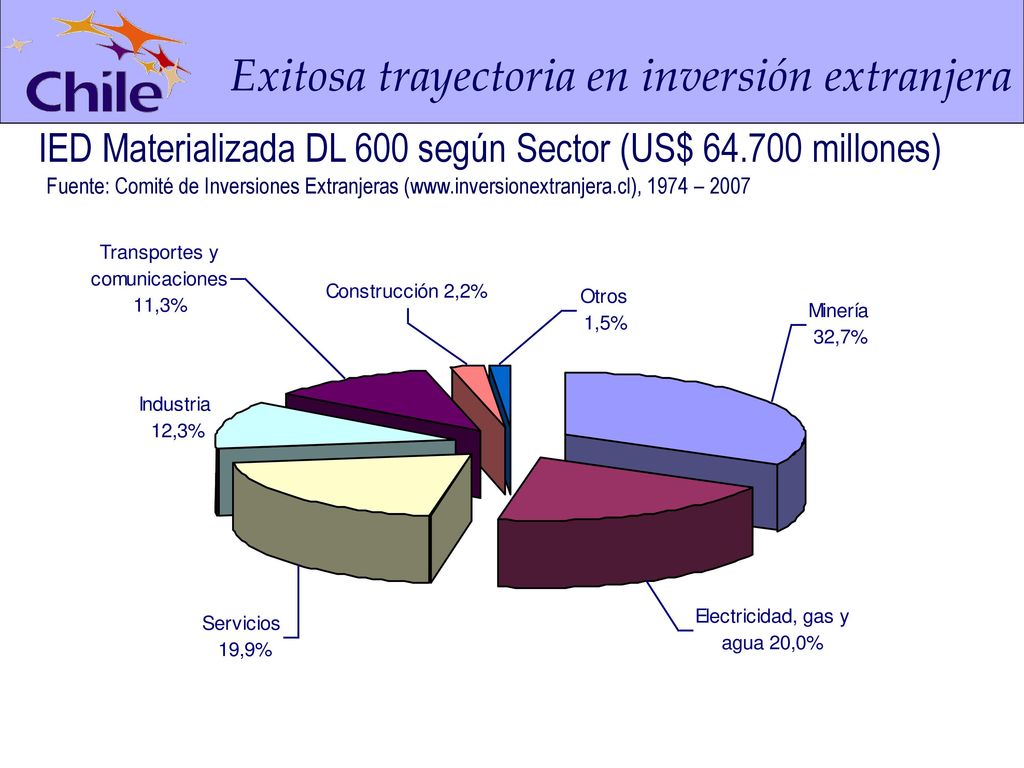 Chile

Exitosa trayectoria en inversión extranjera

IED Materializada DL 600 según Sector (US$ 64.700 millones)

Fuente: Comité de Inversiones Extranjeras (www.inversionextranjera.cl), 1974 – 2007

Transportes y comunicaciones 11,3%

Construcción 2,2%

Otros 1,5%

Minería 32,7%

Industria 12,3%

Servicios 19,9%

Electricidad, gas y agua 20,0%